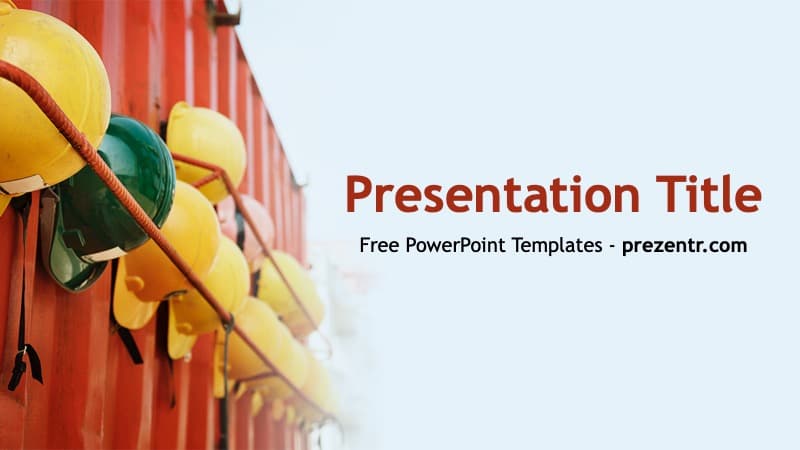 Presentation Title

Free PowerPoint Templates - prezentr.com